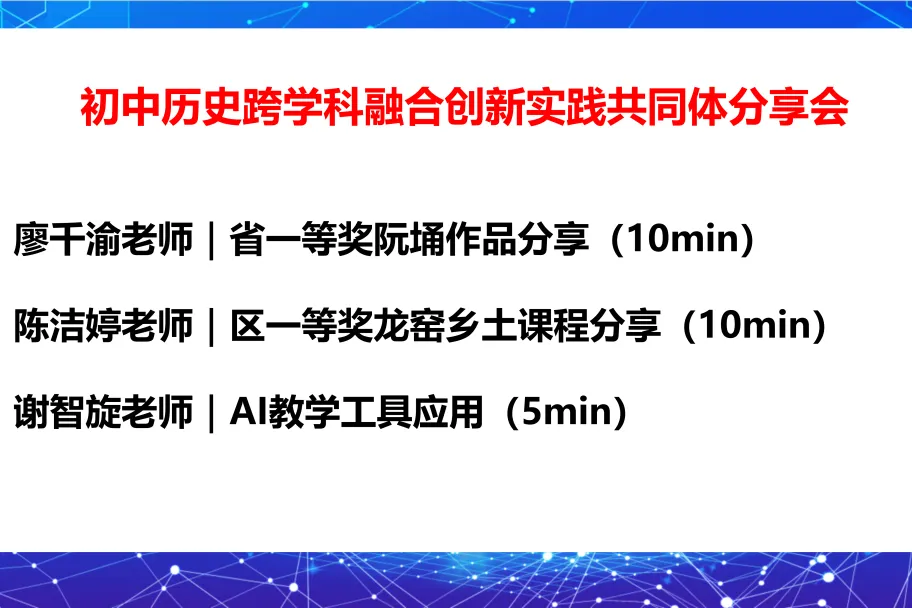 初中历史跨学科融合创新实践共同体分享会

廖千渝老师｜省一等奖阮埇作品分享（10min）

陈洁婷老师｜区一等奖龙窑乡土课程分享（10min）

谢智旋老师｜AI教学工具应用（5min）